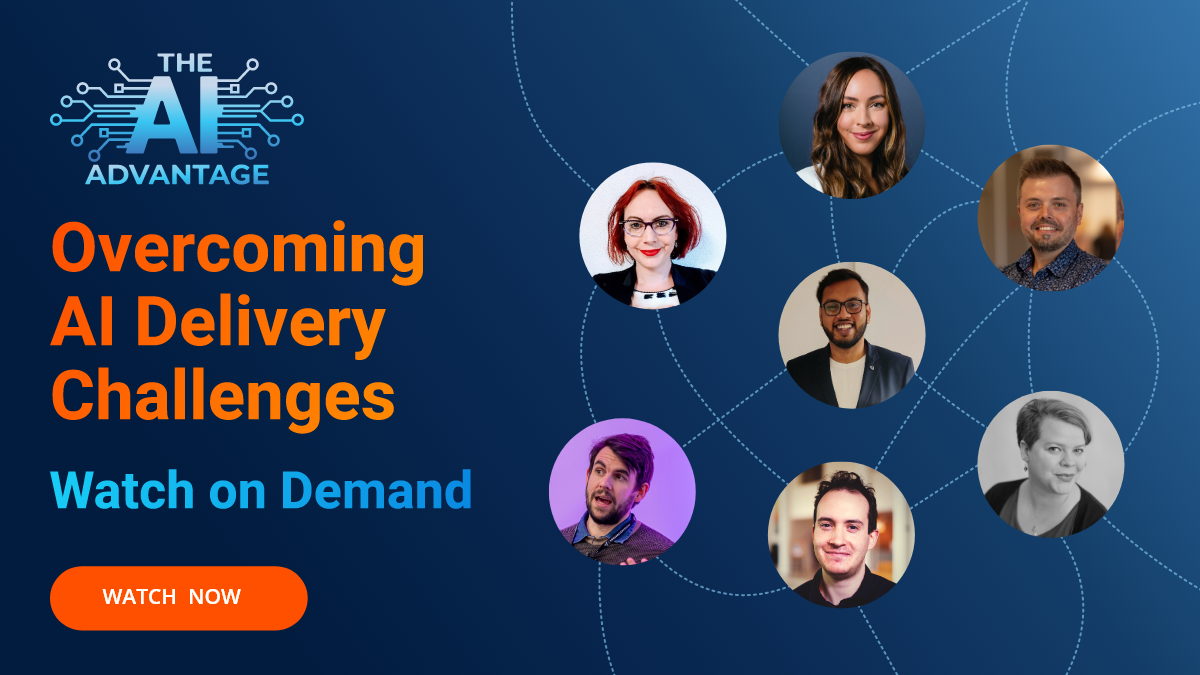 THE AI ADVANTAGE

Overcoming AI Delivery Challenges

Watch on Demand

WATCH NOW